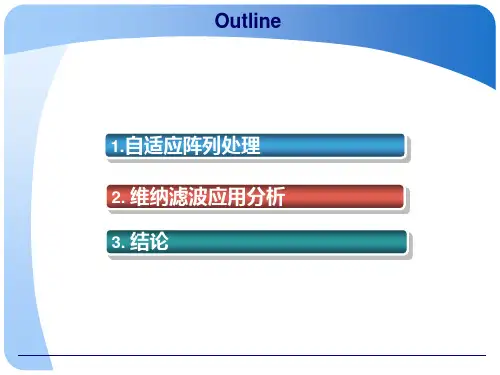 Outline

1.自适应阵列处理

2. 维纳滤波应用分析

3. 结论